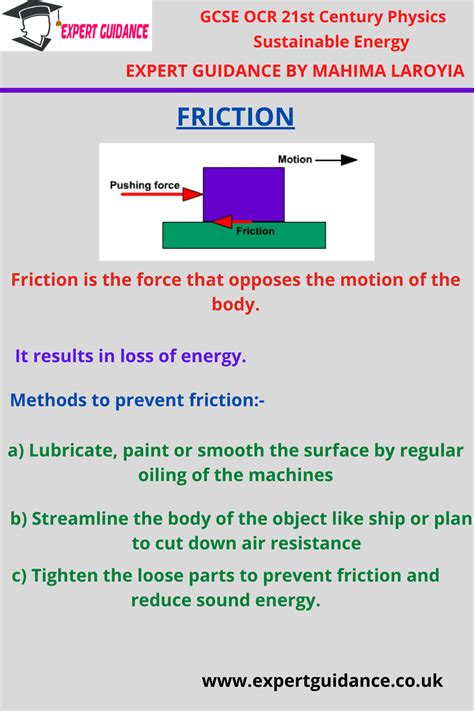 EXPERT GUIDANCE

GCSE OCR 21st Century Physics
Sustainable Energy

EXPERT GUIDANCE BY MAHIMA LAROYIA

FRICTION

Motion

Pushing force

Friction

Friction is the force that opposes the motion of the body.

It results in loss of energy.

Methods to prevent friction:-

a) Lubricate, paint or smooth the surface by regular oiling of the machines

b) Streamline the body of the object like ship or plan to cut down air resistance

c) Tighten the loose parts to prevent friction and reduce sound energy.

www.expertguidance.co.uk